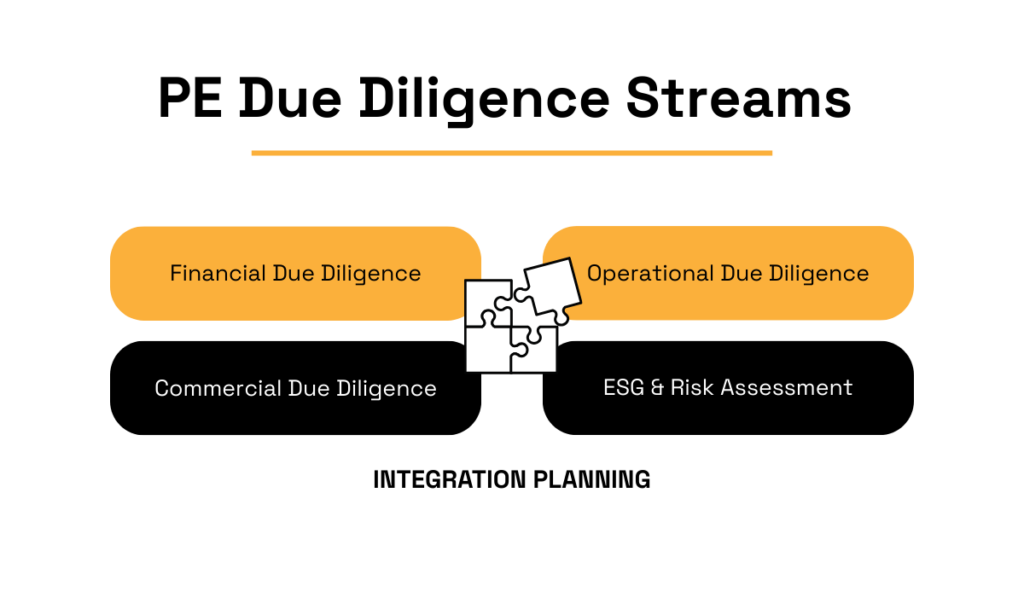 PE Due Diligence Streams

Financial Due Diligence

Operational Due Diligence

Commercial Due Diligence

ESG & Risk Assessment

INTEGRATION PLANNING